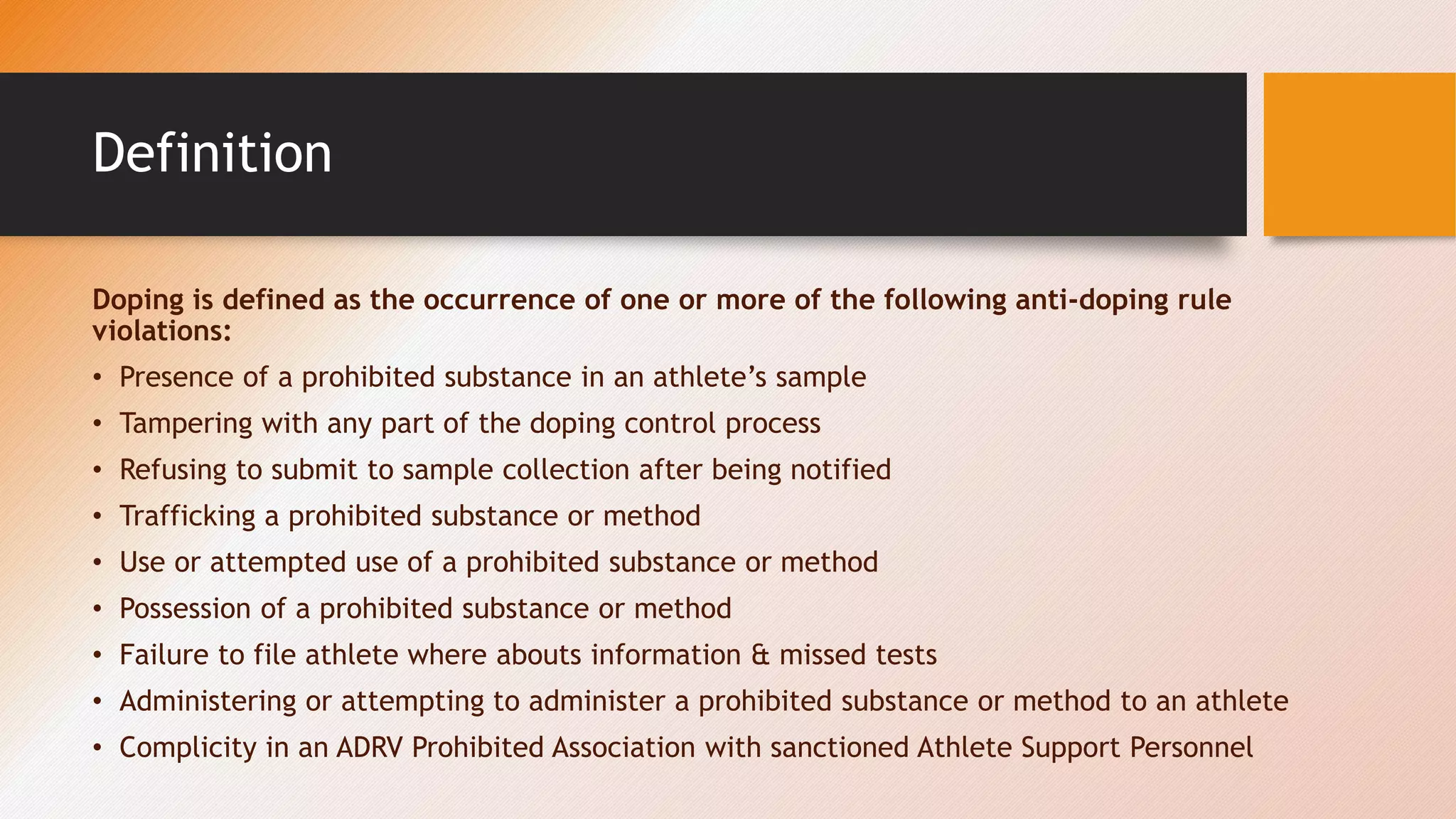 Definition

Doping is defined as the occurrence of one or more of the following anti-doping rule violations:

• Presence of a prohibited substance in an athlete's sample
• Tampering with any part of the doping control process
• Refusing to submit to sample collection after being notified
• Trafficking a prohibited substance or method
• Use or attempted use of a prohibited substance or method
• Possession of a prohibited substance or method
• Failure to file athlete where abouts information & missed tests
• Administering or attempting to administer a prohibited substance or method to an athlete
• Complicity in an ADRV Prohibited Association with sanctioned Athlete Support Personnel